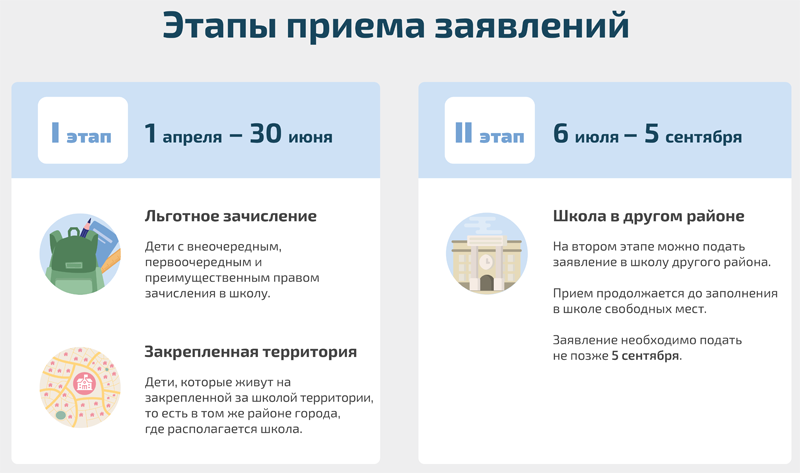 Этапы приема заявлений

I этап 1 апреля – 30 июня

Льготное зачисление

Дети с внеочередным, первоочередным и преимущественным правом зачисления в школу.

Закрепленная территория

Дети, которые живут на закрепленной за школой территории, то есть в том же районе города, где располагается школа.

II этап 6 июля – 5 сентября

Школа в другом районе

На втором этапе можно подать заявление в школу другого района.

Прием продолжается до заполнения в школе свободных мест.

Заявление необходимо подать не позже 5 сентября.